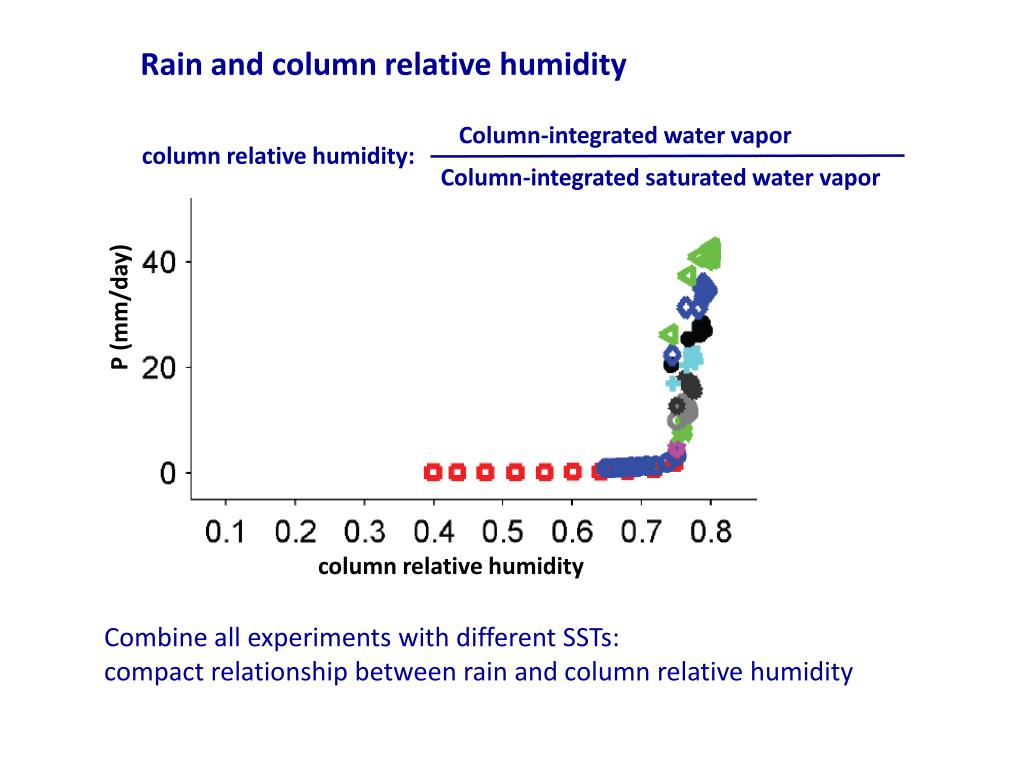 Rain and column relative humidity

column relative humidity: $\frac{\text{Column-integrated water vapor}}{\text{Column-integrated saturated water vapor}}$

P (mm/day)

40
20
0

0.1 0.2 0.3 0.4 0.5 0.6 0.7 0.8

column relative humidity

Combine all experiments with different SSTs:
compact relationship between rain and column relative humidity